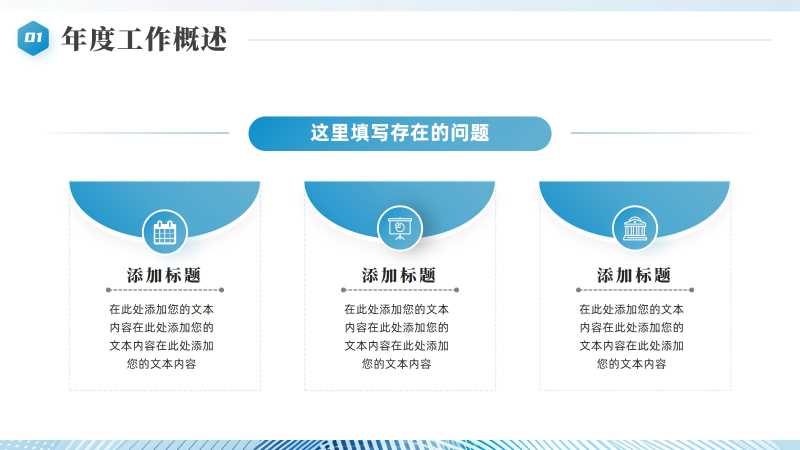 01 年度工作概述

这里填写存在的问题

添加标题

在此处添加您的文本内容在此处添加您的文本内容在此处添加您的文本内容

添加标题

在此处添加您的文本内容在此处添加您的文本内容在此处添加您的文本内容

添加标题

在此处添加您的文本内容在此处添加您的文本内容在此处添加您的文本内容